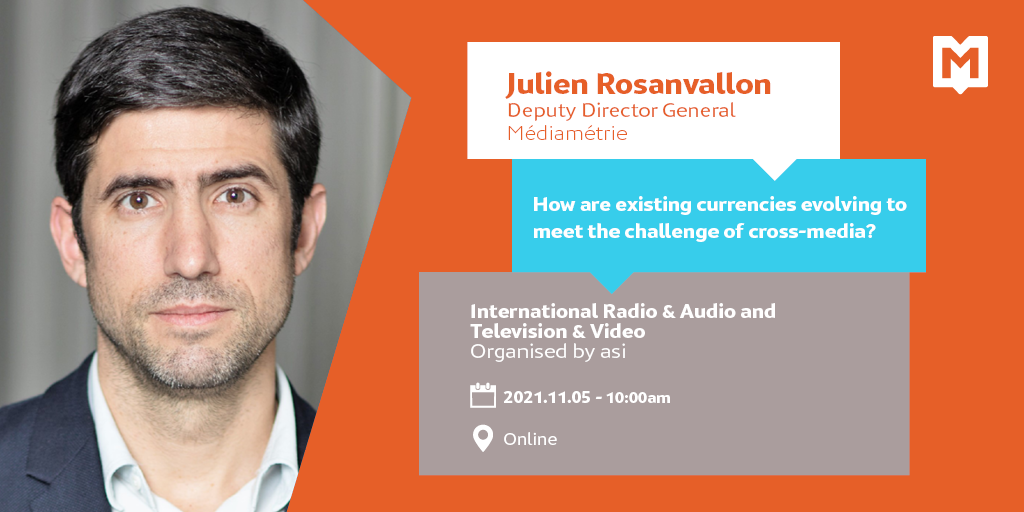 M

Julien Rosanvallon
Deputy Director General
Médiamétrie

How are existing currencies evolving to meet the challenge of cross-media?

International Radio & Audio and Television & Video
Organised by asi

2021.11.05 - 10:00am

Online